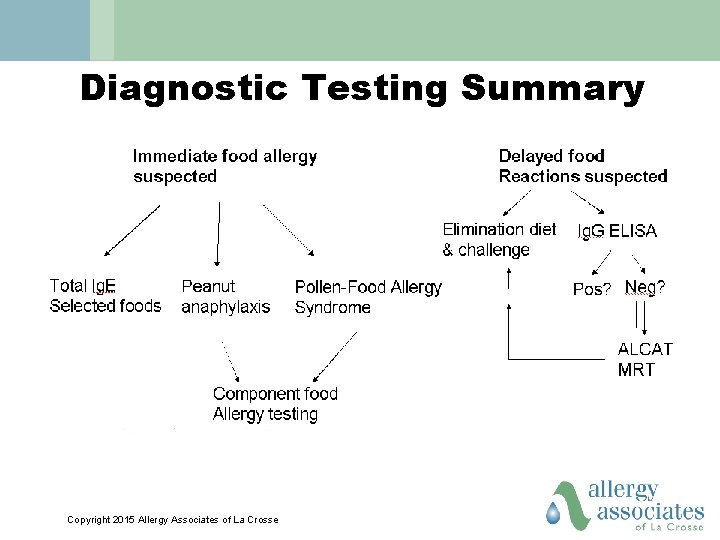 Diagnostic Testing Summary

Immediate food allergy suspected

Total IgE Selected foods

Peanut anaphylaxis

Pollen-Food Allergy Syndrome

Component food Allergy testing

Delayed food Reactions suspected

Elimination diet & challenge

IgG ELISA

Pos?

Neg?

ALCAT MRT

Copyright 2015 Allergy Associates of La Crosse

allergy associates of La Crosse